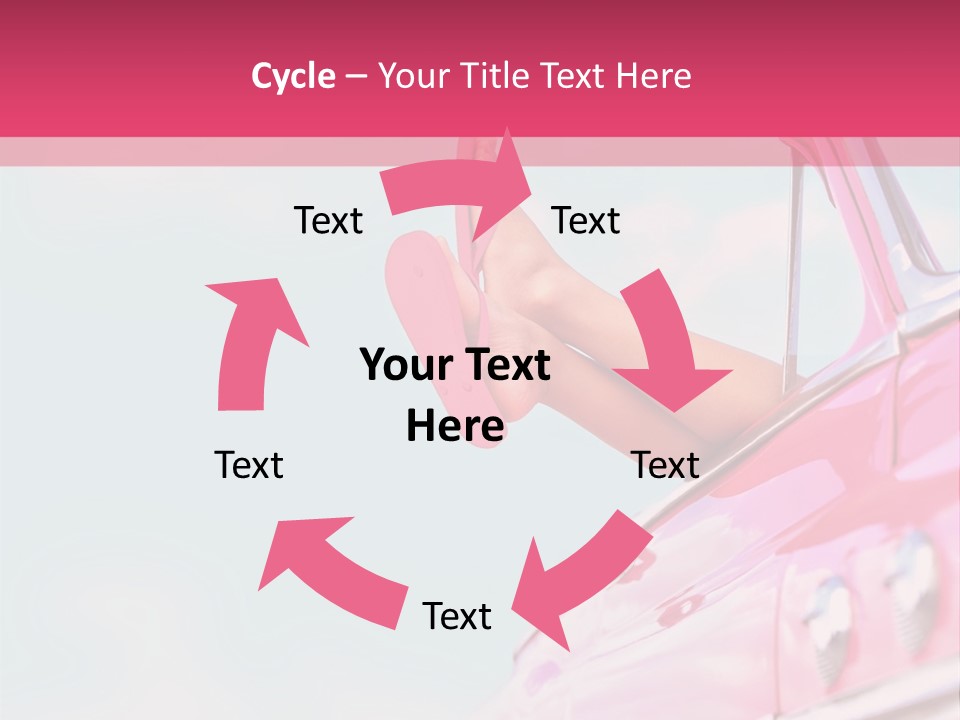 Cycle – Your Title Text Here

Text

Text

Your Text Here

Text

Text

Text